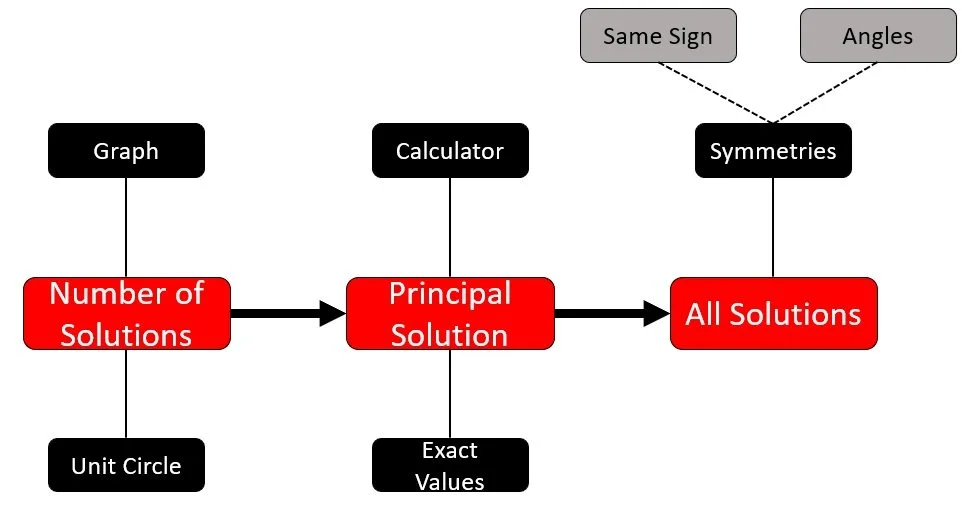 Same Sign

Angles

Graph

Calculator

Symmetries

Number of Solutions

Principal Solution

All Solutions

Unit Circle

Exact Values